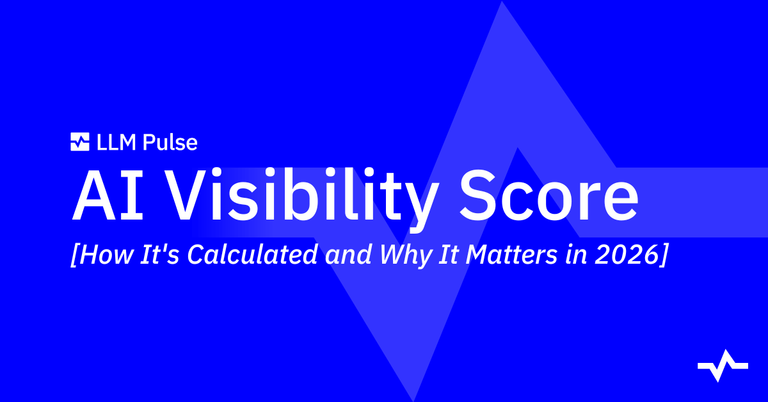 LLM Pulse

AI Visibility Score

[How It's Calculated and Why It Matters in 2026]